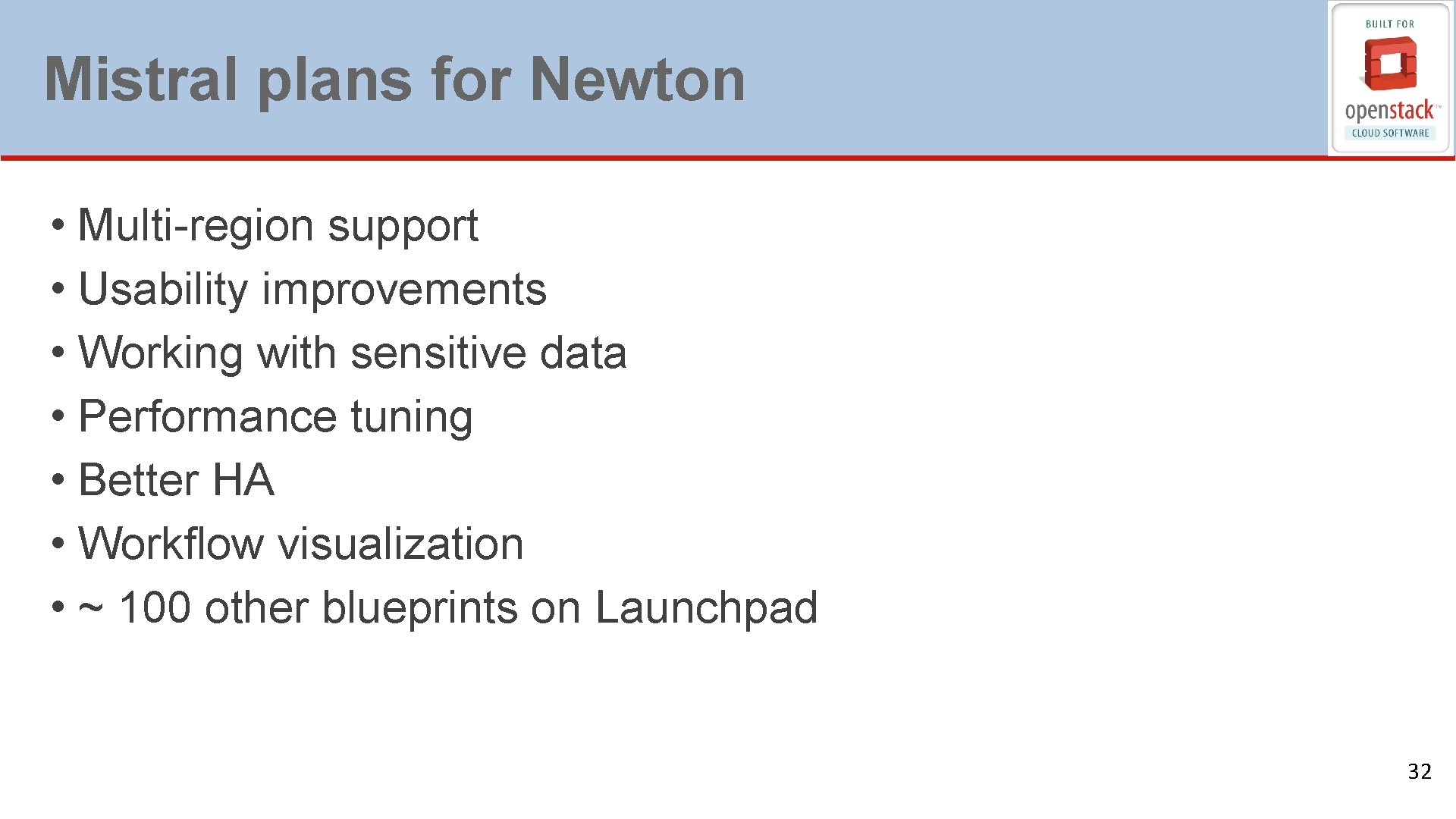 Mistral plans for Newton

BUILT FOR
openstack™
CLOUD SOFTWARE

• Multi-region support
• Usability improvements
• Working with sensitive data
• Performance tuning
• Better HA
• Workflow visualization
• ~ 100 other blueprints on Launchpad

32